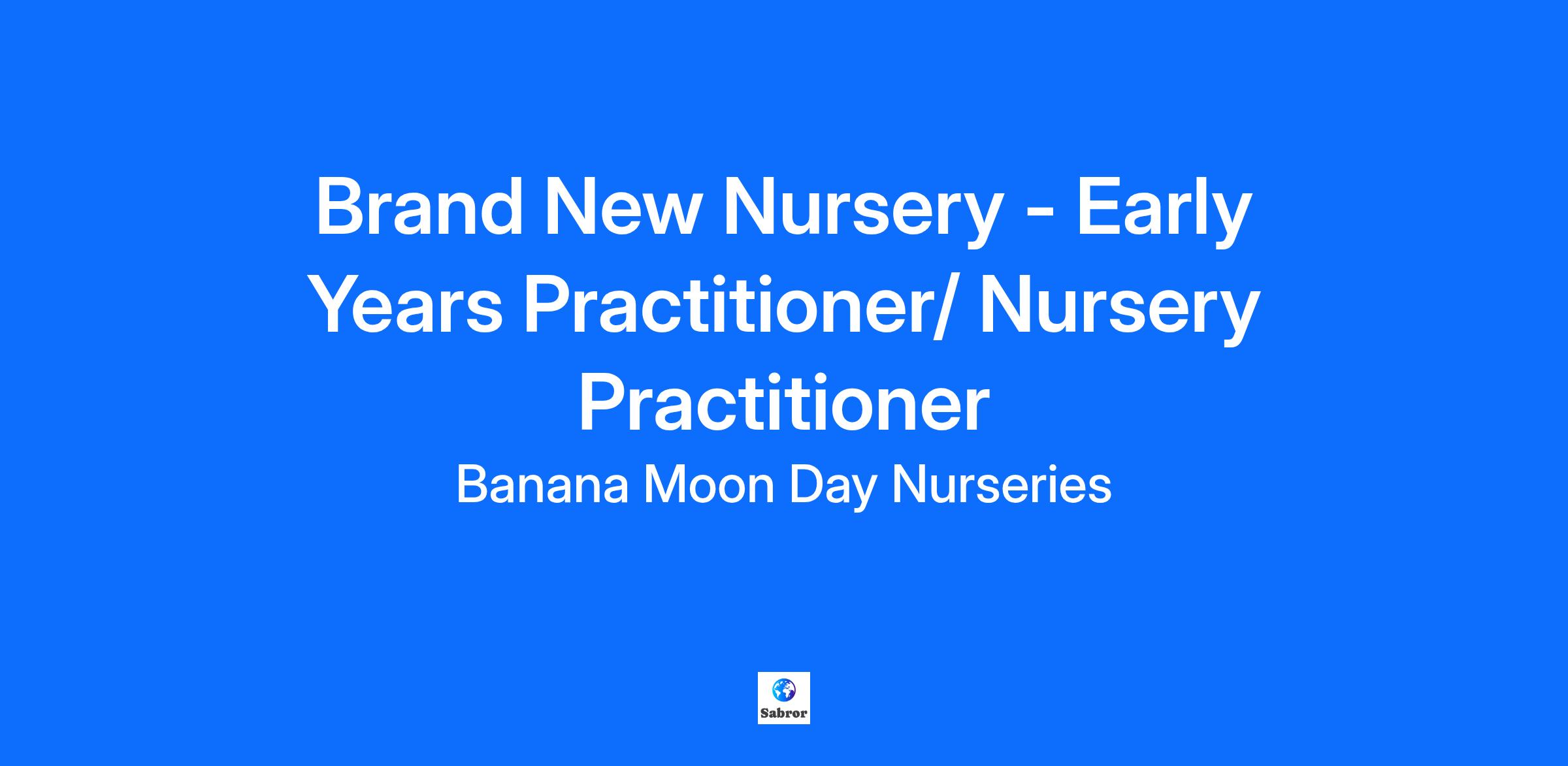 Brand New Nursery - Early Years Practitioner/ Nursery Practitioner

Banana Moon Day Nurseries

Sabror